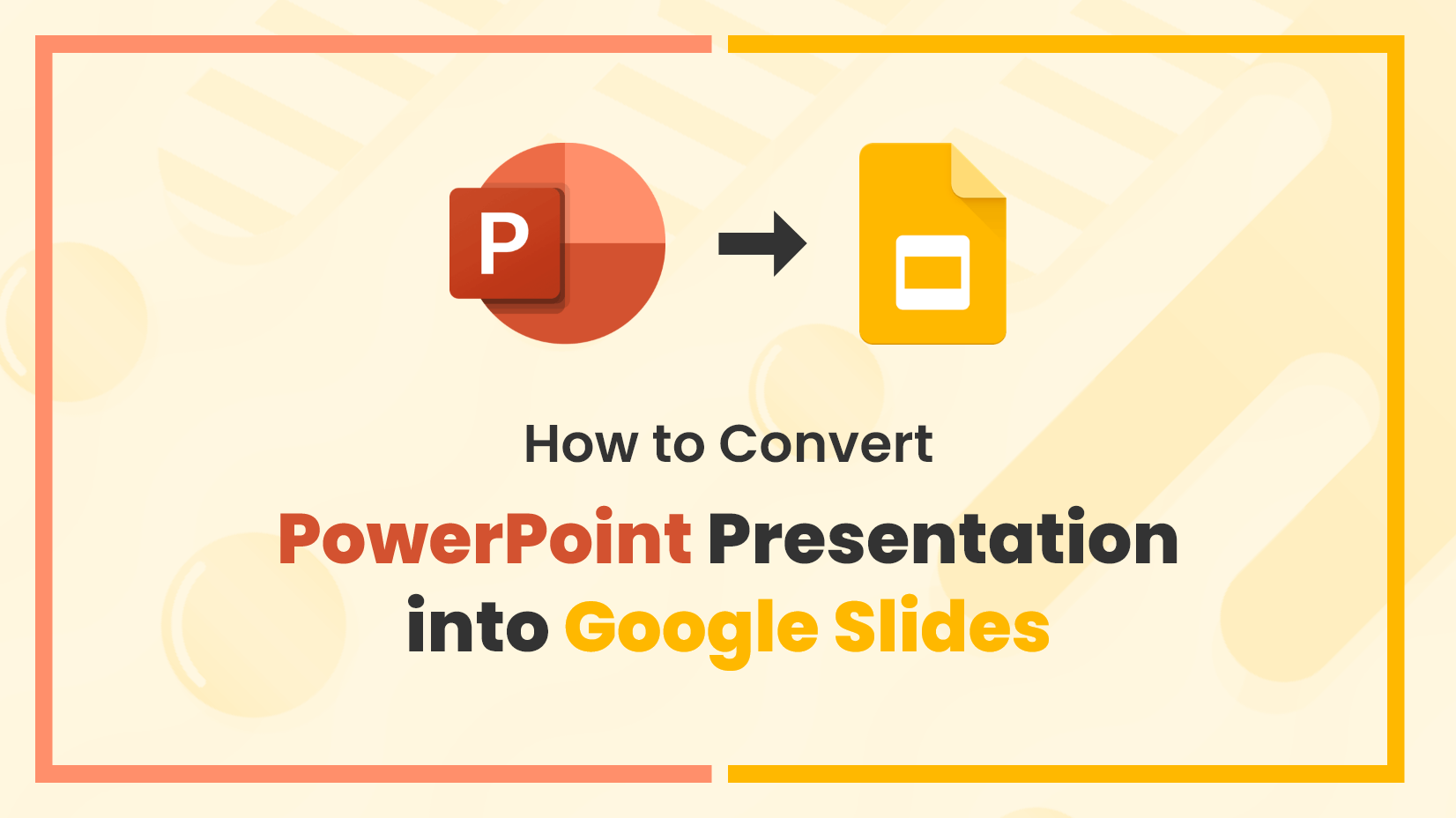 P

How to Convert
PowerPoint Presentation
into Google Slides